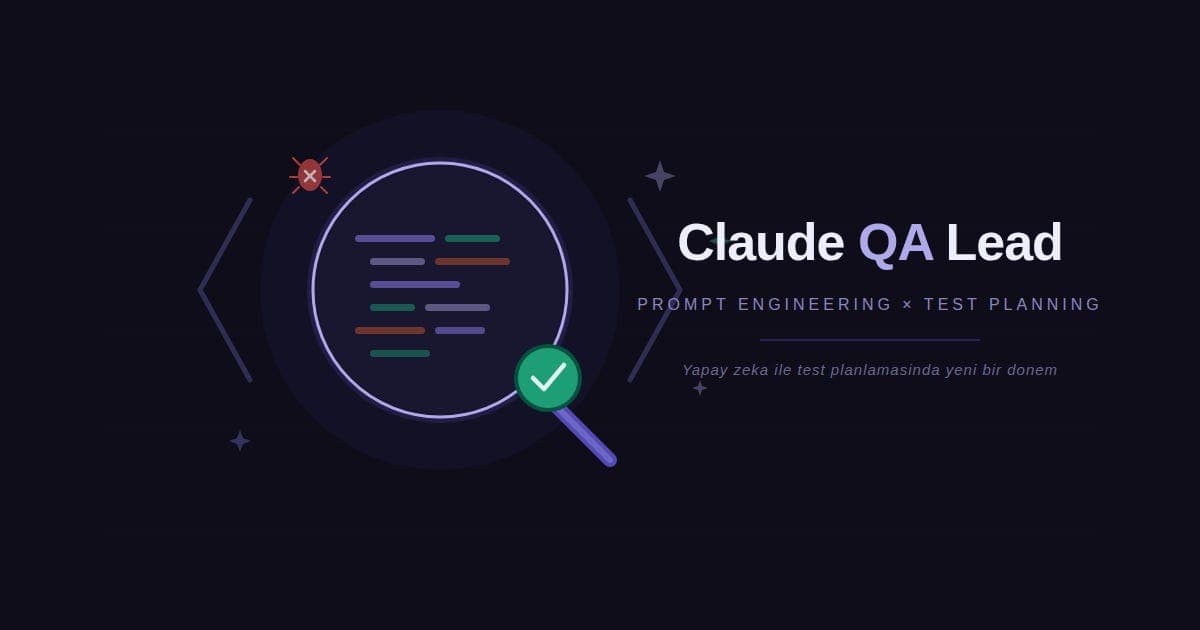 Claude QA Lead

PROMPT ENGINEERING × TEST PLANNING

Yapay zeka ile test planlamasinda yeni bir donem